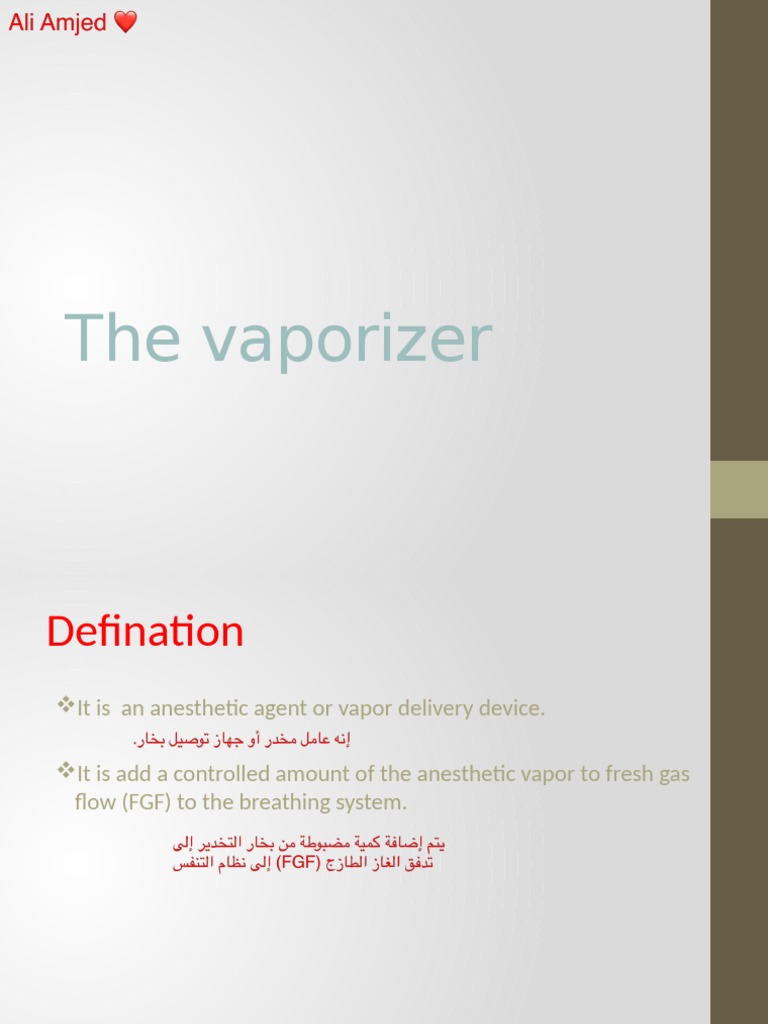 Ali Amjed ❤️

The vaporizer

Defination

❖It is an anesthetic agent or vapor delivery device.

إنه عامل مخدر أو جهاز توصيل بخار.

❖It is add a controlled amount of the anesthetic vapor to fresh gas flow (FGF) to the breathing system.

يتم إضافة كمية مضبوطة من بخار التخدير إلى تدفق الغاز الطازج (FGF) إلى نظام التنفس